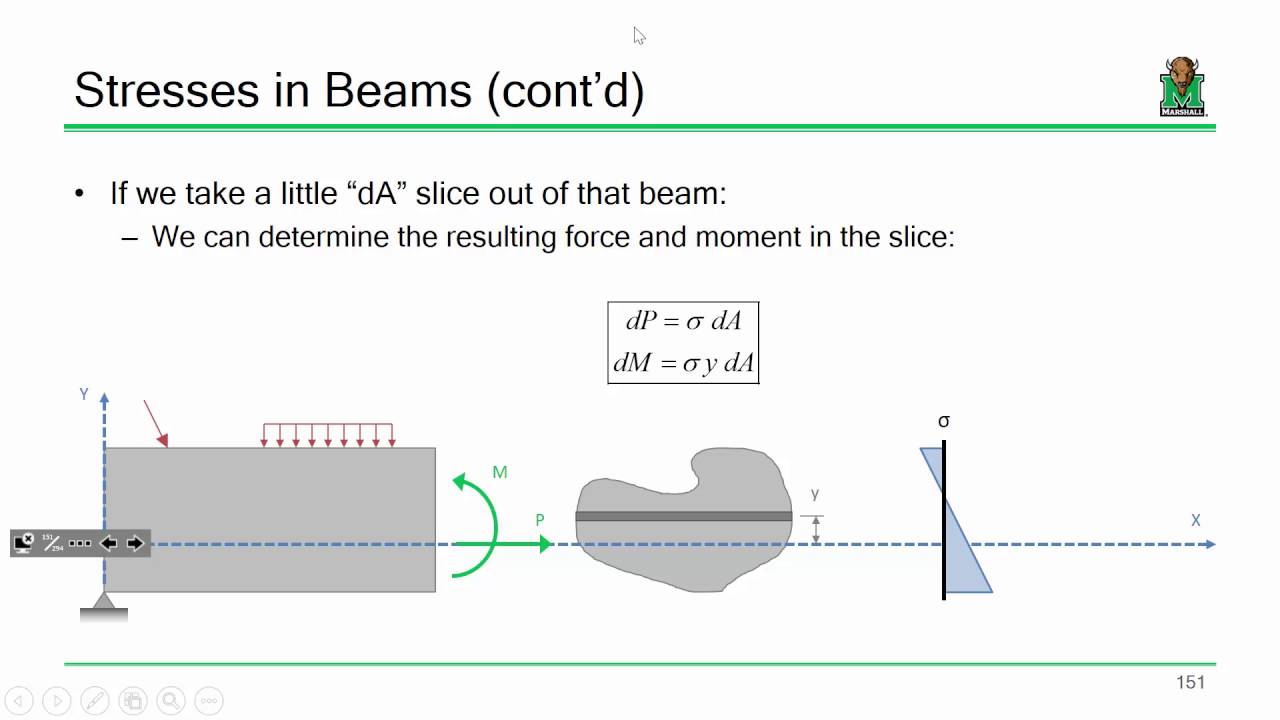 Stresses in Beams (cont'd)

MARSHALL

• If we take a little "dA" slice out of that beam:
– We can determine the resulting force and moment in the slice:

$dP = \sigma \, dA$
$dM = \sigma \, y \, dA$

Y

M

P

y

σ

X

151/294

151